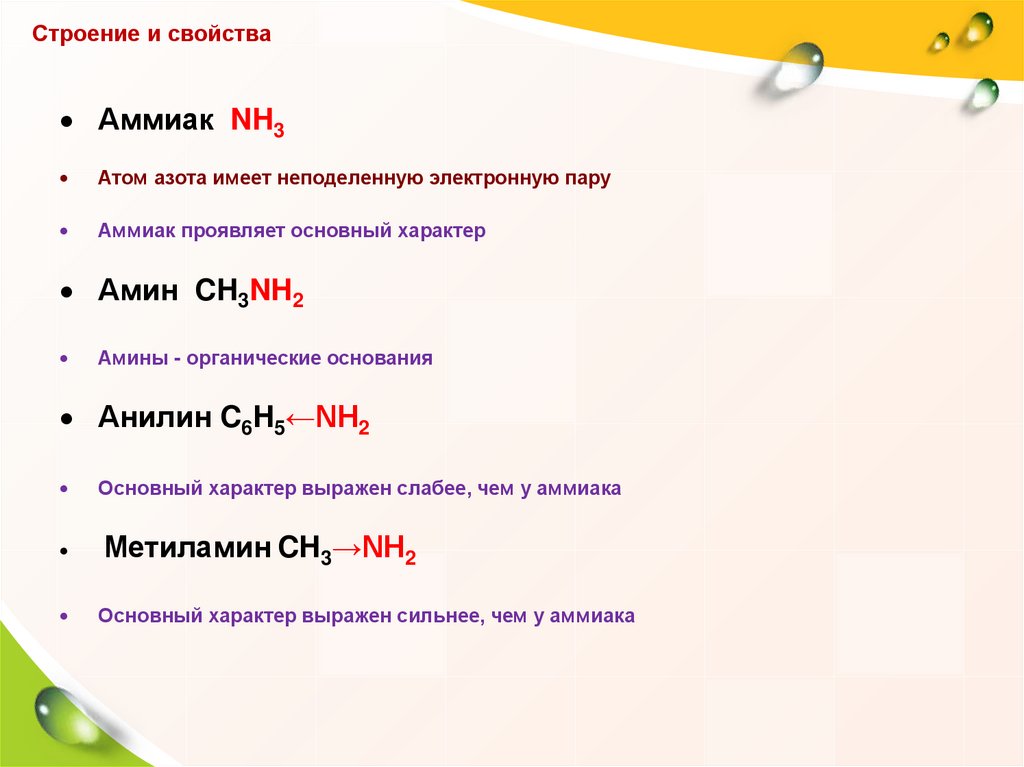 Строение и свойства

• Аммиак $NH_3$

• Атом азота имеет неподеленную электронную пару

• Аммиак проявляет основный характер

• Амин $CH_3NH_2$

• Амины - органические основания

• Анилин $C_6H_5 \leftarrow NH_2$

• Основный характер выражен слабее, чем у аммиака

• Метиламин $CH_3 \rightarrow NH_2$

• Основный характер выражен сильнее, чем у аммиака